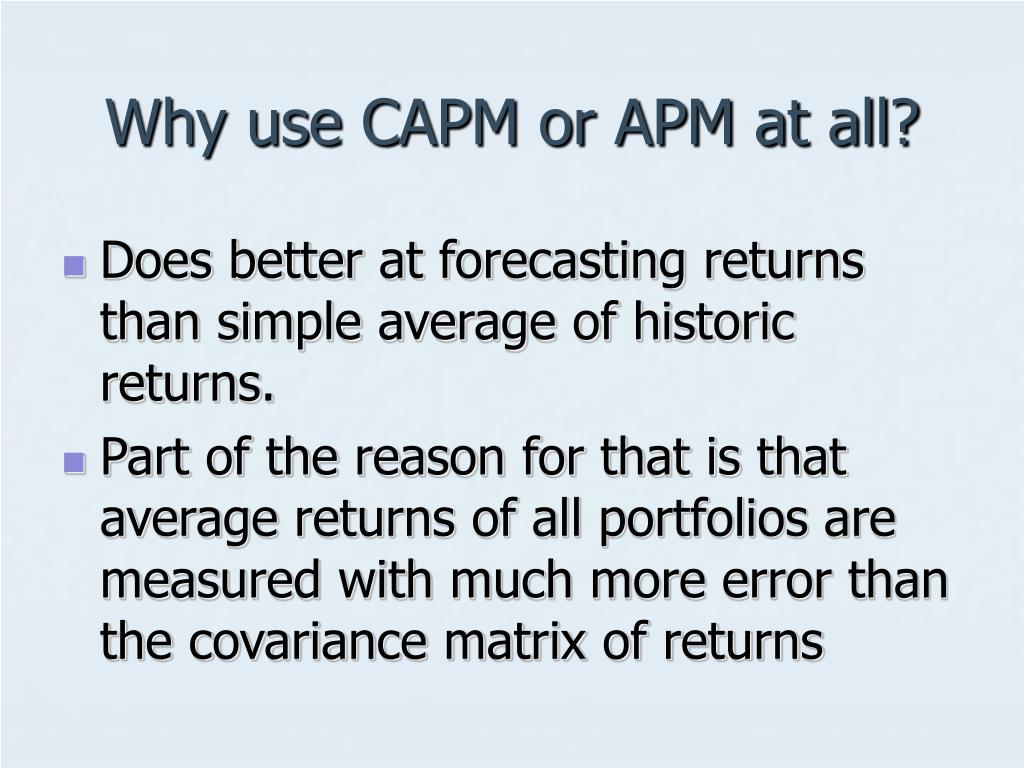 Why use CAPM or APM at all?

- Does better at forecasting returns than simple average of historic returns.
- Part of the reason for that is that average returns of all portfolios are measured with much more error than the covariance matrix of returns